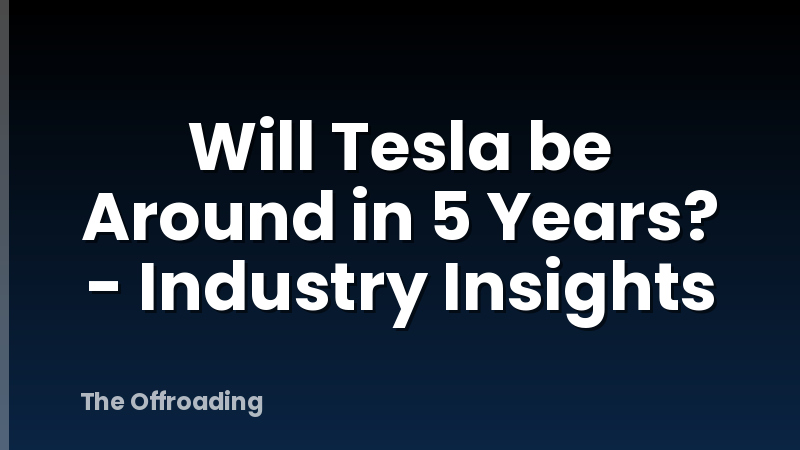 Will Tesla be Around in 5 Years? - Industry Insights

The Offroading